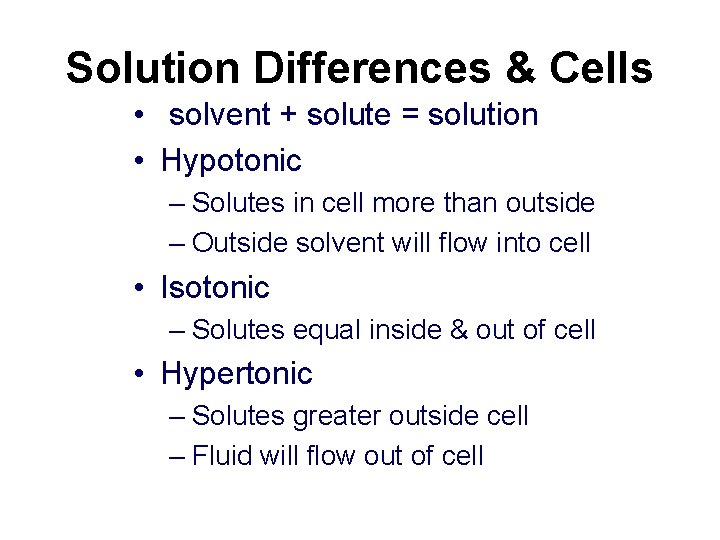 Solution Differences & Cells

• solvent + solute = solution
• Hypotonic
– Solutes in cell more than outside
– Outside solvent will flow into cell
• Isotonic
– Solutes equal inside & out of cell
• Hypertonic
– Solutes greater outside cell
– Fluid will flow out of cell